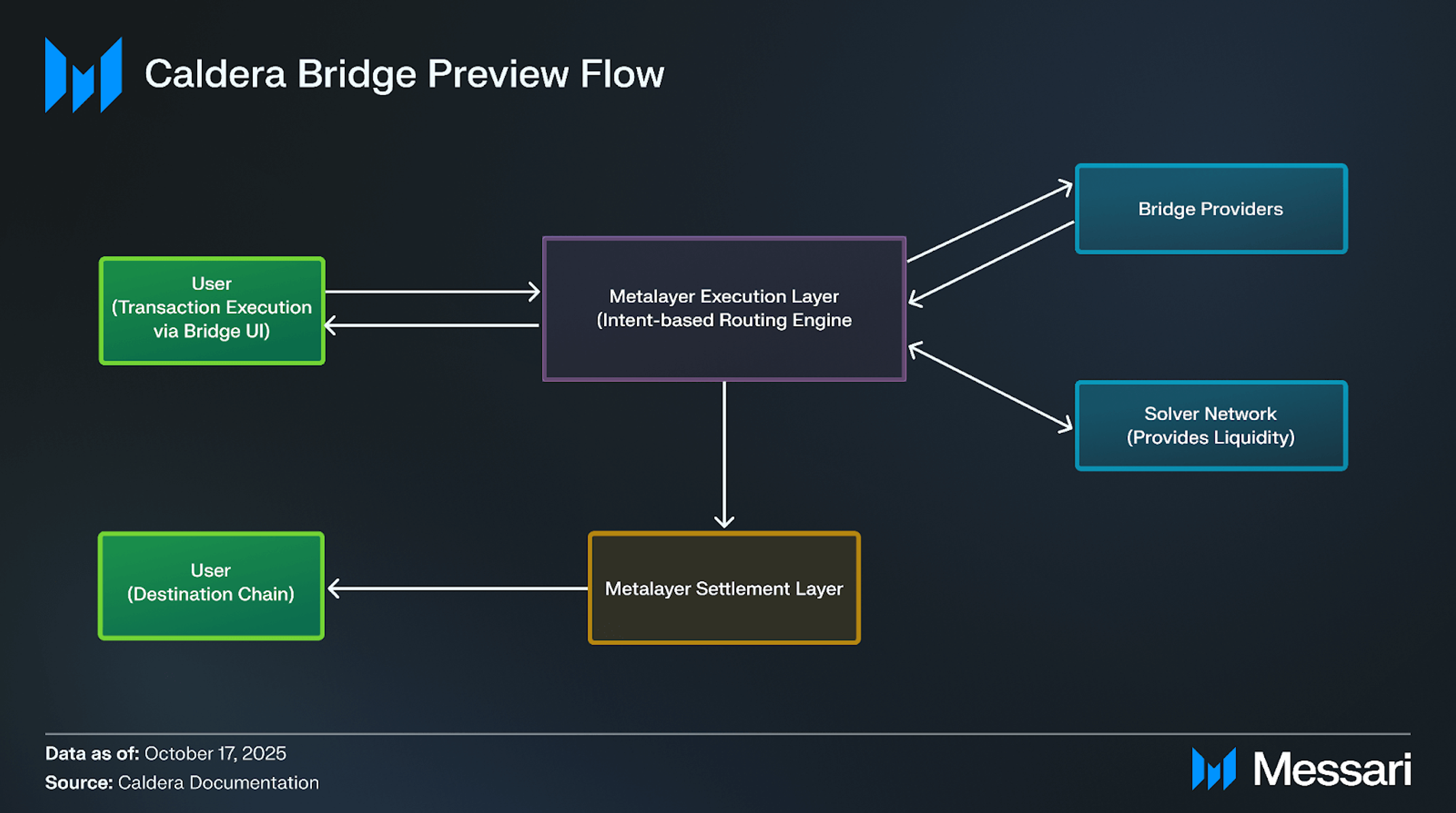 Caldera Bridge Preview Flow

User
(Transaction Execution via Bridge UI)

Metalayer Execution Layer
(Intent-based Routing Engine

Bridge Providers

Solver Network
(Provides Liquidity)

User
(Destination Chain)

Metalayer Settlement Layer

Data as of: October 17, 2025
Source: Caldera Documentation

Messari